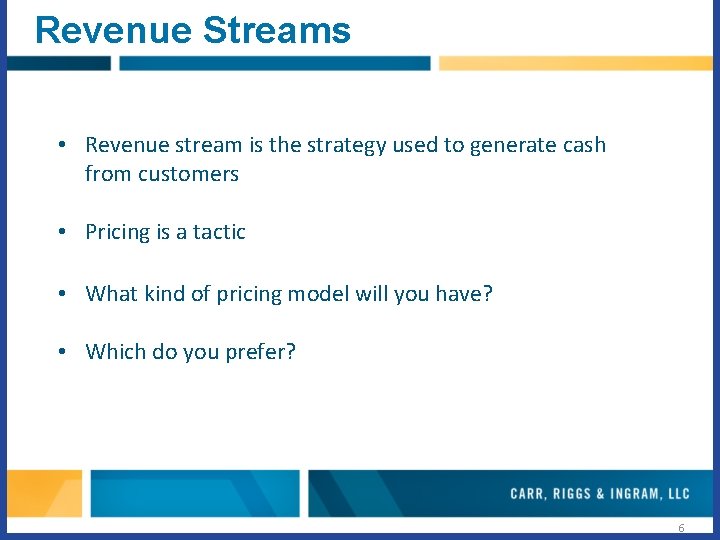 Revenue Streams

• Revenue stream is the strategy used to generate cash from customers

• Pricing is a tactic

• What kind of pricing model will you have?

• Which do you prefer?

CARR, RIGGS & INGRAM, LLC

6